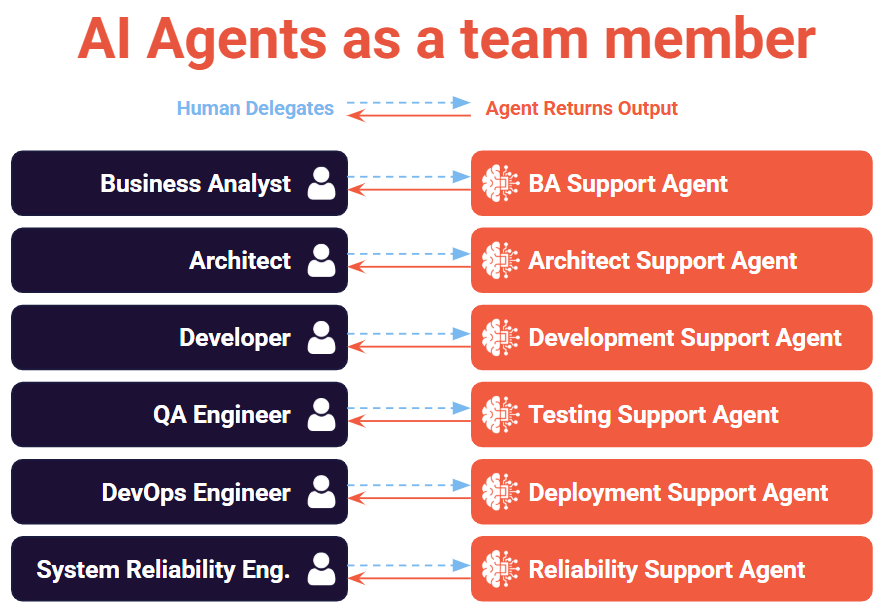 AI Agents as a team member

Human Delegates

Agent Returns Output

Business Analyst

BA Support Agent

Architect

Architect Support Agent

Developer

Development Support Agent

QA Engineer

Testing Support Agent

DevOps Engineer

Deployment Support Agent

System Reliability Eng.

Reliability Support Agent